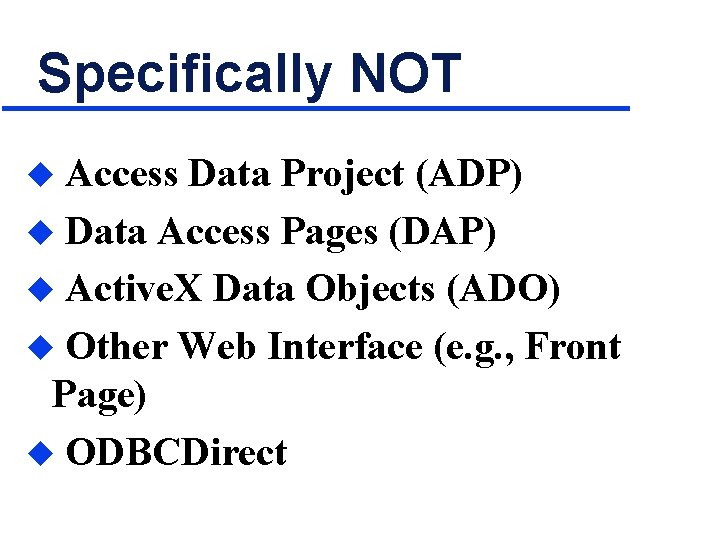 Specifically NOT

◆ Access Data Project (ADP)
◆ Data Access Pages (DAP)
◆ ActiveX Data Objects (ADO)
◆ Other Web Interface (e.g., Front Page)
◆ ODBCDirect